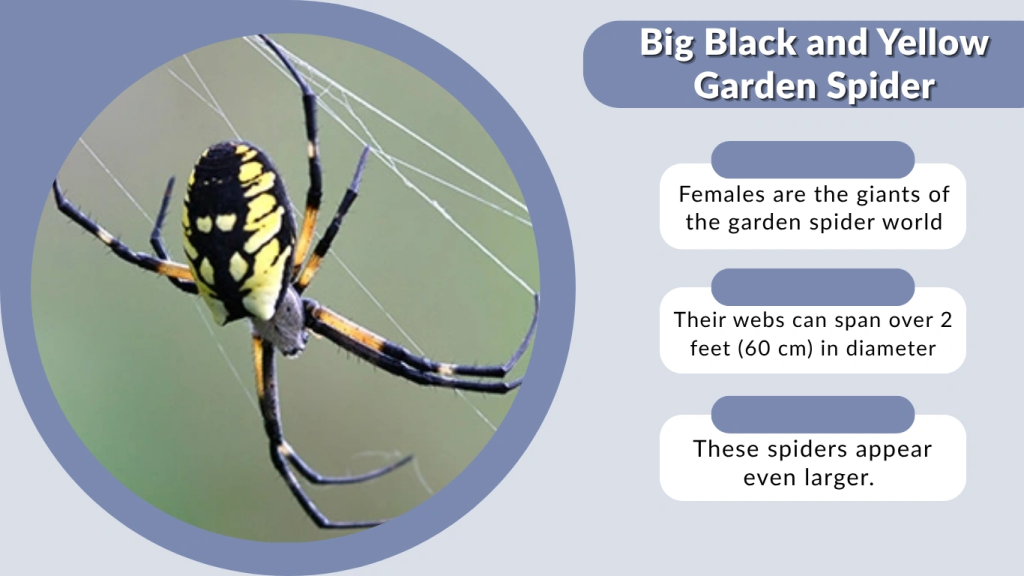 Big Black and Yellow Garden Spider

Females are the giants of the garden spider world

Their webs can span over 2 feet (60 cm) in diameter

These spiders appear even larger.